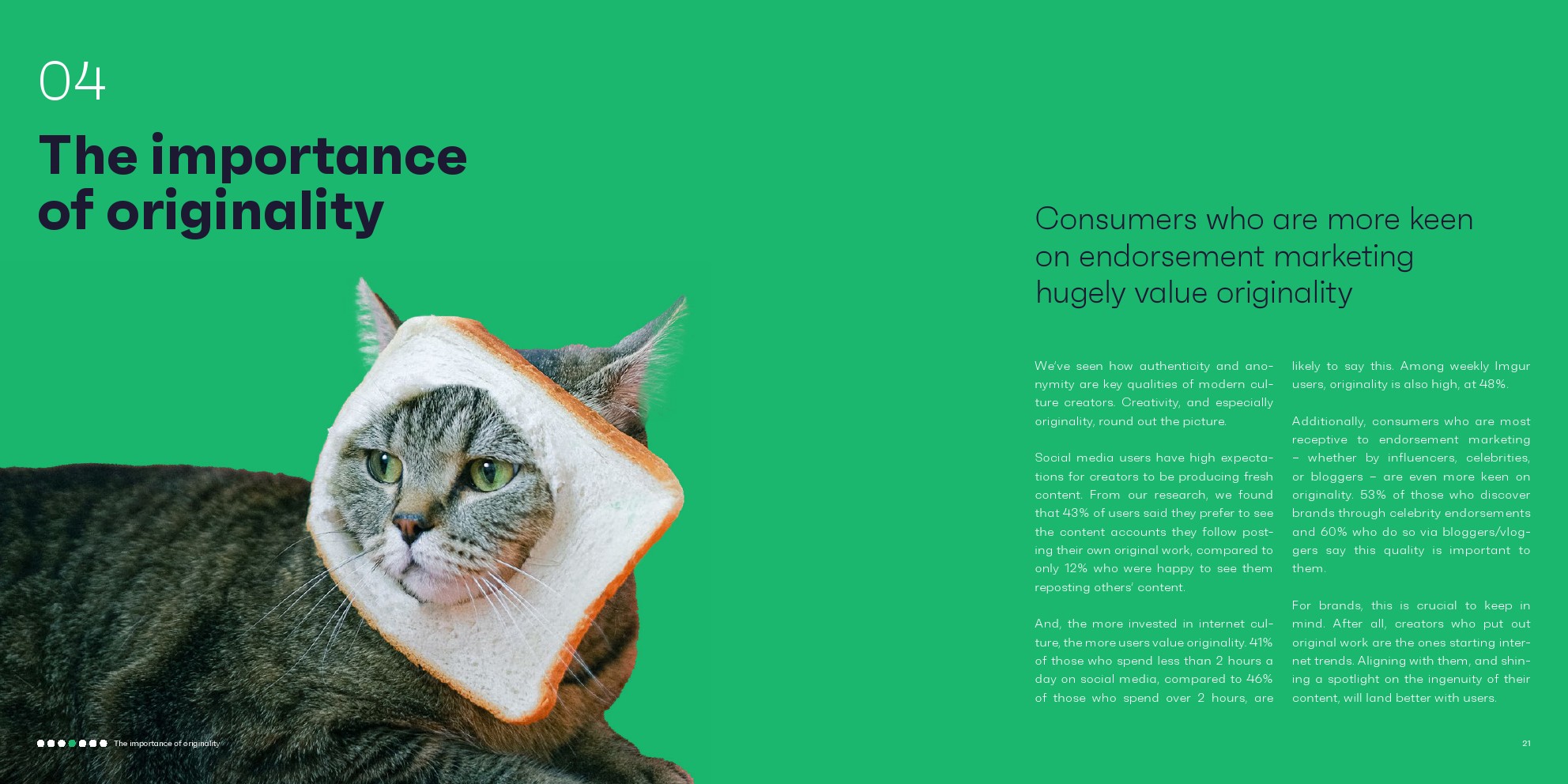 04

The importance of originality

Consumers who are more keen on endorsement marketing hugely value originality

We've seen how authenticity and anonymity are key qualities of modern culture creators. Creativity, and especially originality, round out the picture.

Social media users have high expectations for creators to be producing fresh content. From our research, we found that 43% of users said they prefer to see the content accounts they follow posting their own original work, compared to only 12% who were happy to see them reposting others' content.

And, the more invested in internet culture, the more users value originality. 41% of those who spend less than 2 hours a day on social media, compared to 46% of those who spend over 2 hours, are likely to say this. Among weekly Imgur users, originality is also high, at 48%.

Additionally, consumers who are most receptive to endorsement marketing – whether by influencers, celebrities, or bloggers – are even more keen on originality. 53% of those who discover brands through celebrity endorsements and 60% who do so via bloggers/vloggers say this quality is important to them.

For brands, this is crucial to keep in mind. After all, creators who put out original work are the ones starting internet trends. Aligning with them, and shining a spotlight on the ingenuity of their content, will land better with users.

The importance of originality

21